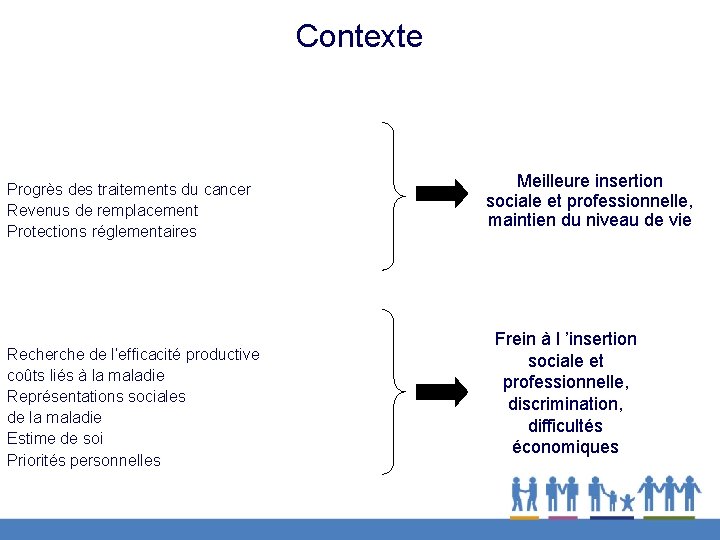 Contexte

Progrès des traitements du cancer
Revenus de remplacement
Protections réglementaires

Meilleure insertion sociale et professionnelle, maintien du niveau de vie

Recherche de l'efficacité productive
coûts liés à la maladie
Représentations sociales de la maladie
Estime de soi
Priorités personnelles

Frein à l 'insertion sociale et professionnelle, discrimination, difficultés économiques